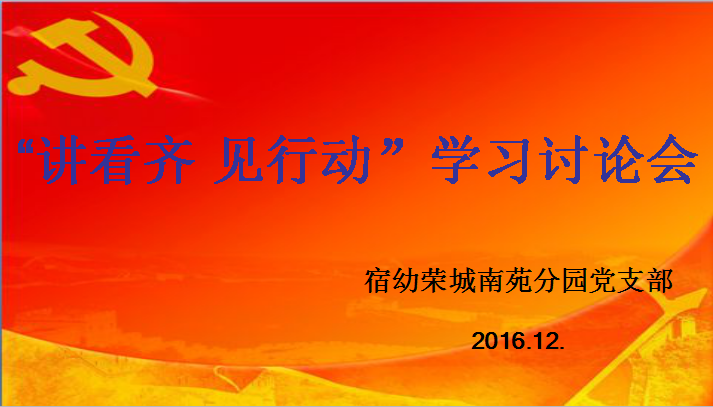 “讲看齐 见行动”学习讨论会

宿幼荣城南苑分园党支部

2016.12.